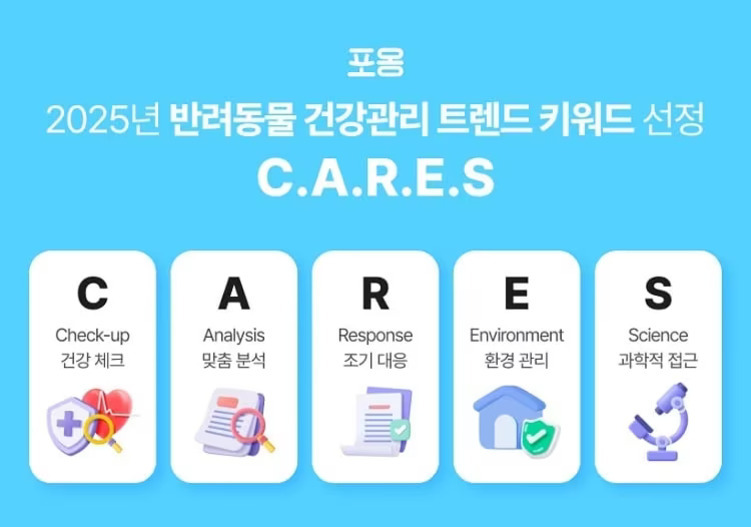 포옹

2025년 반려동물 건강관리 트렌드 키워드 선정

C.A.R.E.S

C
Check-up
건강 체크

A
Analysis
맞춤 분석

R
Response
조기 대응

E
Environment
환경 관리

S
Science
과학적 접근